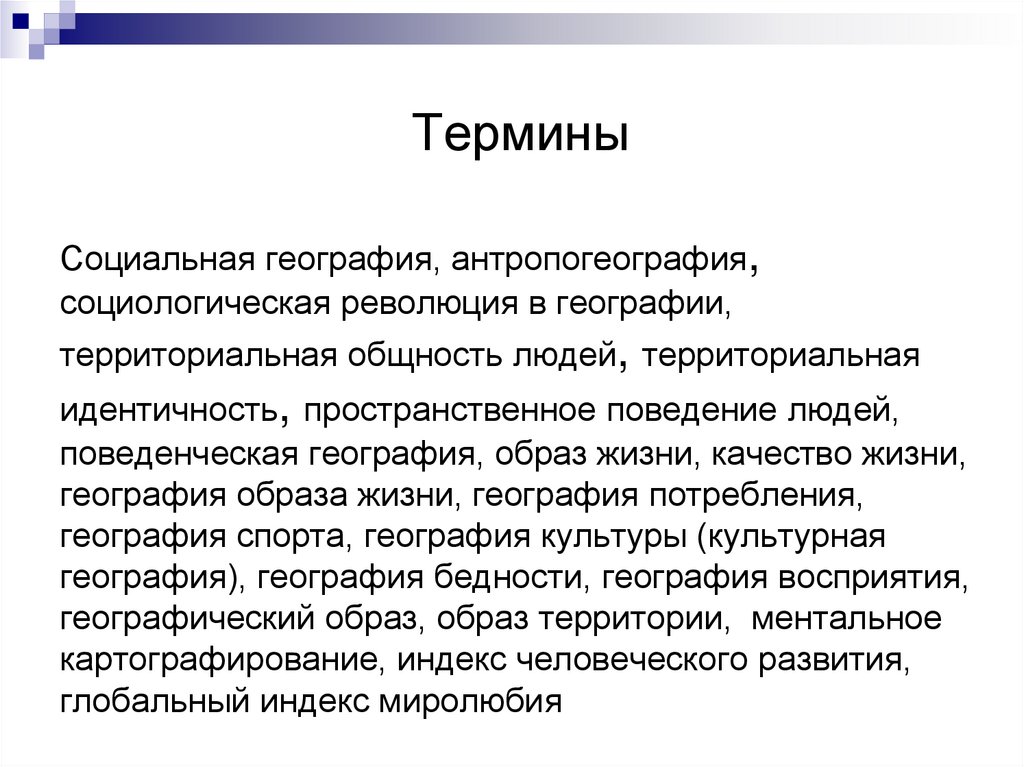 Термины

Социальная география, антропогеография, социологическая революция в географии, территориальная общность людей, территориальная идентичность, пространственное поведение людей, поведенческая география, образ жизни, качество жизни, география образа жизни, география потребления, география спорта, география культуры (культурная география), география бедности, география восприятия, географический образ, образ территории, ментальное картографирование, индекс человеческого развития, глобальный индекс миролюбия